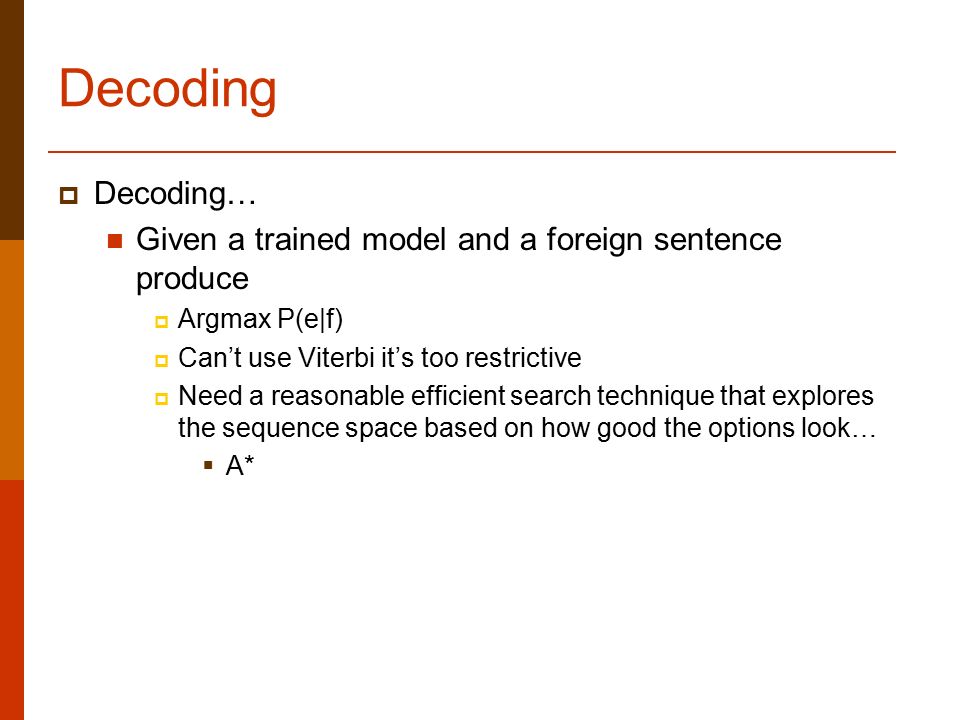 Decoding

Decoding…

Given a trained model and a foreign sentence produce

Argmax P(e|f)

Can't use Viterbi it's too restrictive

Need a reasonable efficient search technique that explores the sequence space based on how good the options look…

A*